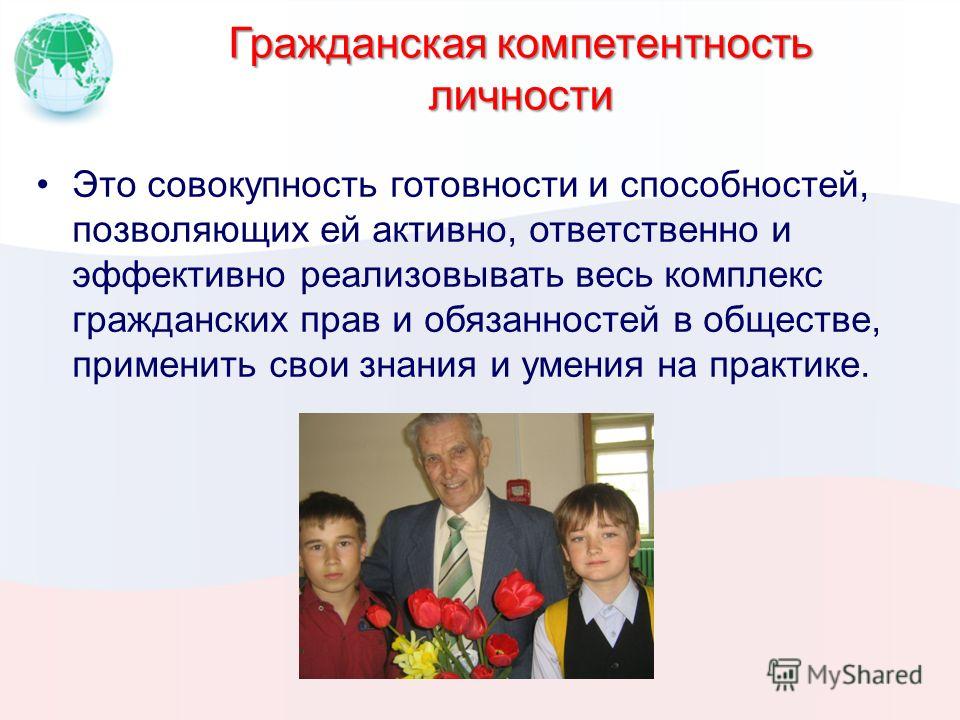 Гражданская компетентность личности

• Это совокупность готовности и способностей, позволяющих ей активно, ответственно и эффективно реализовывать весь комплекс гражданских прав и обязанностей в обществе, применить свои знания и умения на практике.

MyShared